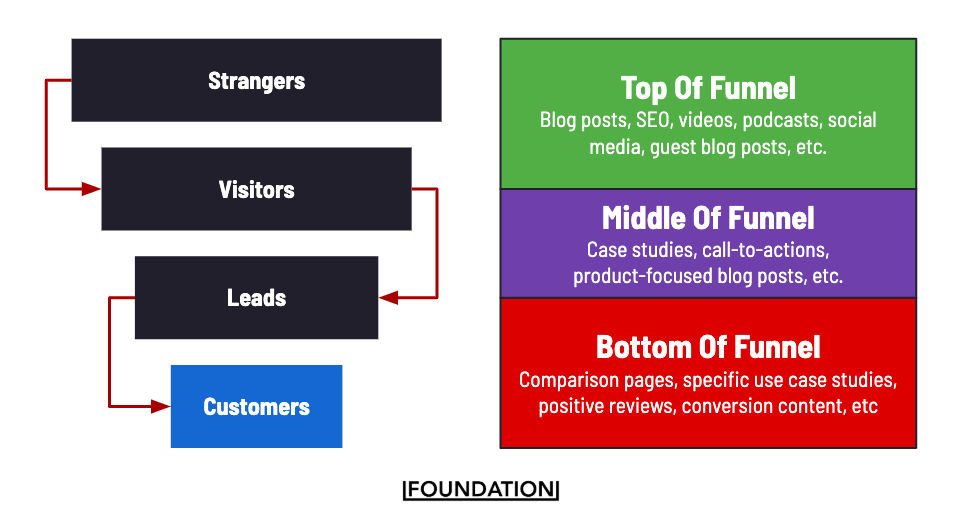 Strangers

Visitors

Leads

Customers

Top Of Funnel
Blog posts, SEO, videos, podcasts, social media, guest blog posts, etc.

Middle Of Funnel
Case studies, call-to-actions, product-focused blog posts, etc.

Bottom Of Funnel
Comparison pages, specific use case studies, positive reviews, conversion content, etc

|FOUNDATION|